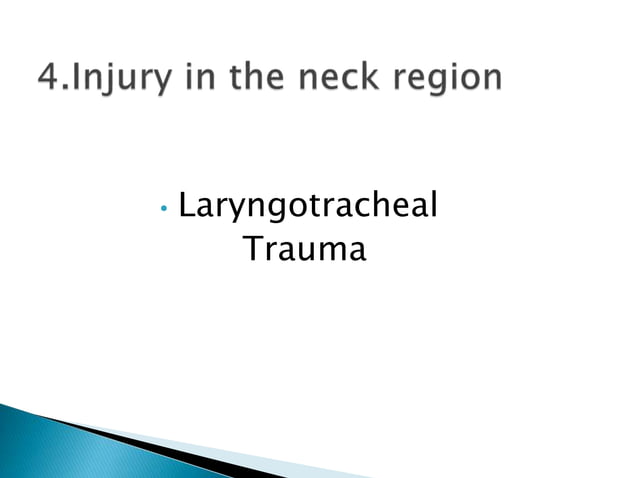 4.Injury in the neck region

• Laryngotracheal Trauma